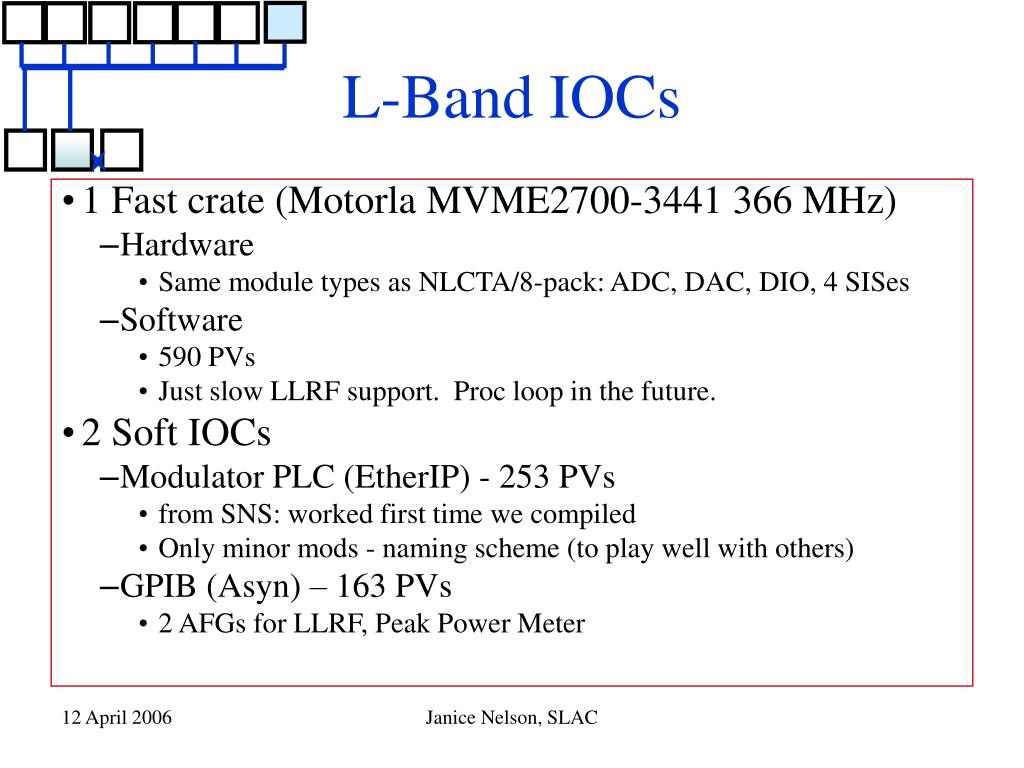 L-Band IOCs

• 1 Fast crate (Motorla MVME2700-3441 366 MHz)
– Hardware
• Same module types as NLCTA/8-pack: ADC, DAC, DIO, 4 SISes
– Software
• 590 PVs
• Just slow LLRF support. Proc loop in the future.
• 2 Soft IOCs
– Modulator PLC (EtherIP) - 253 PVs
• from SNS: worked first time we compiled
• Only minor mods - naming scheme (to play well with others)
– GPIB (Asyn) – 163 PVs
• 2 AFGs for LLRF, Peak Power Meter

12 April 2006

Janice Nelson, SLAC